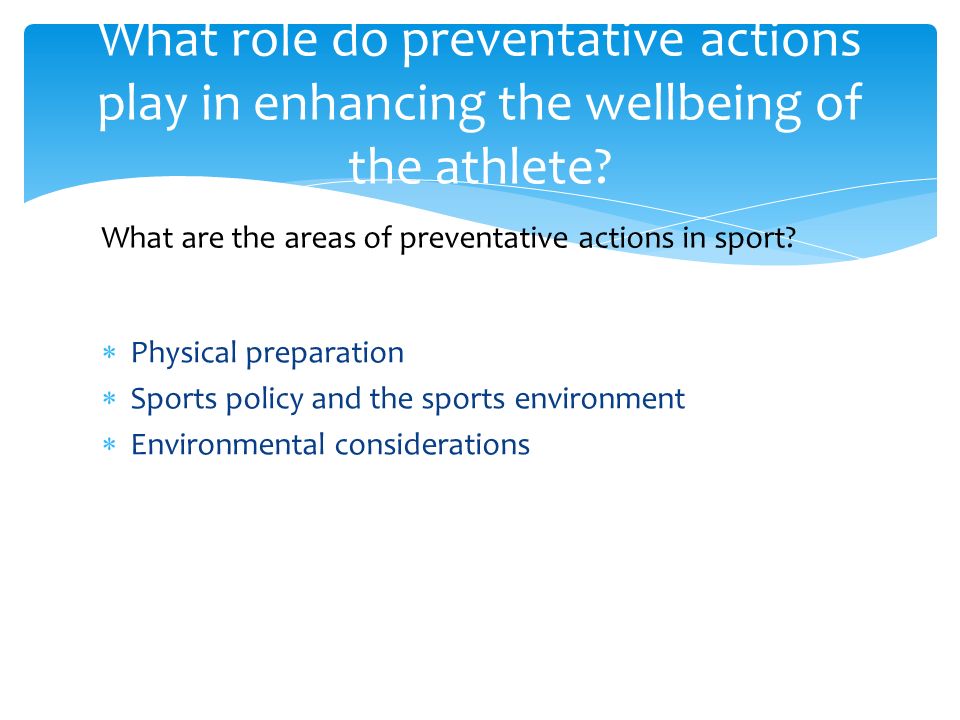 What role do preventative actions play in enhancing the wellbeing of the athlete?

What are the areas of preventative actions in sport?

* Physical preparation
* Sports policy and the sports environment
* Environmental considerations